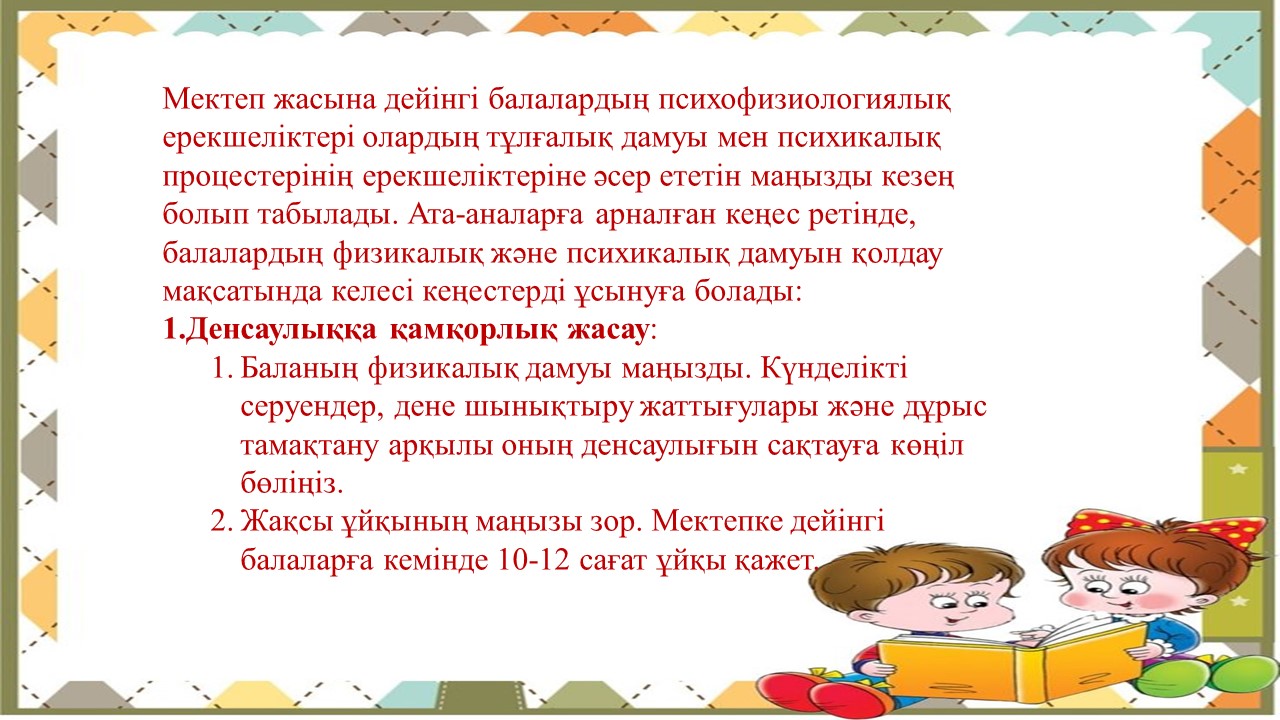 Мектеп жасына дейінгі балалардың психофизиологиялық ерекшеліктері олардың тұлғалық дамуы мен психикалық процестерінің ерекшеліктеріне әсер ететін маңызды кезең болып табылады. Ата-аналарға арналған кеңес ретінде, балалардың физикалық және психикалық дамуын қолдау мақсатында келесі кеңестерді ұсынуға болады:

1.Денсаулыққа қамқорлық жасау:

1. Баланың физикалық дамуы маңызды. Күнделікті серуендер, дене шынықтыру жаттығулары және дұрыс тамақтану арқылы оның денсаулығын сақтауға көңіл бөліңіз.
2. Жақсы ұйқының маңызы зор. Мектепке дейінгі балаларға кемінде 10-12 сағат ұйқы қажет.